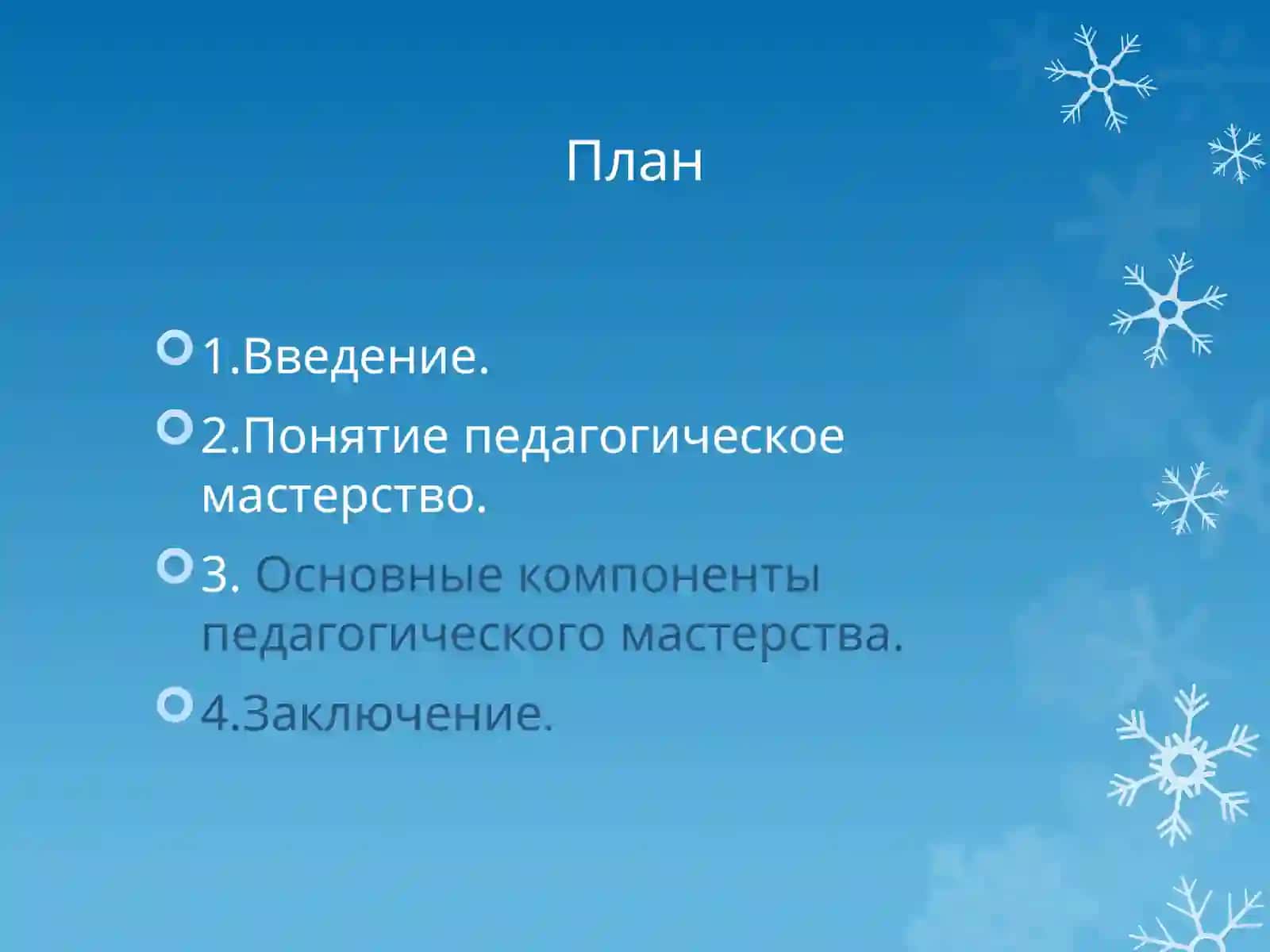 План

1.Введение.

2.Понятие педагогическое мастерство.

3. Основные компоненты педагогического мастерства.

4.Заключение.